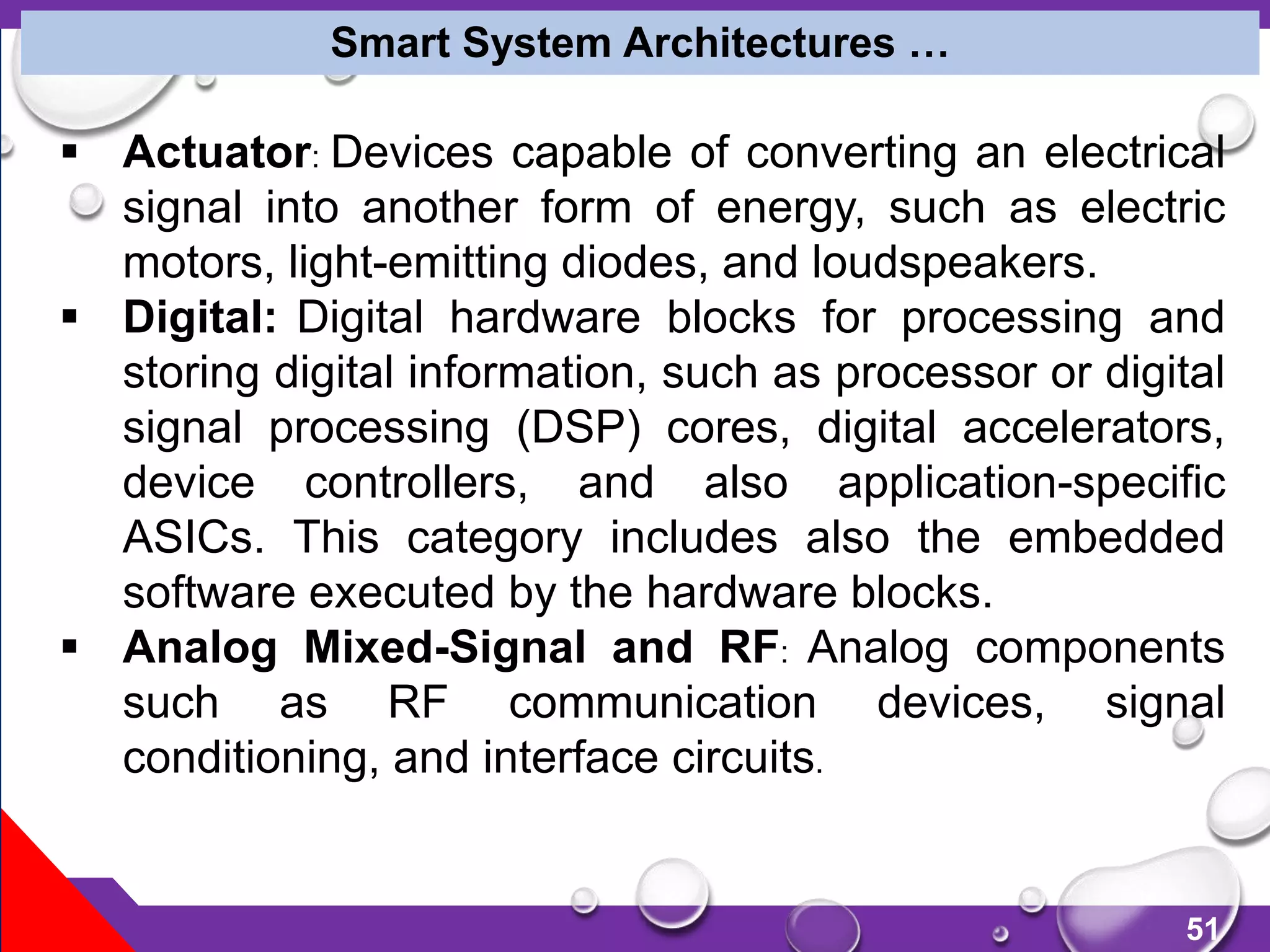 Smart System Architectures …

▪ Actuator: Devices capable of converting an electrical signal into another form of energy, such as electric motors, light-emitting diodes, and loudspeakers.

▪ Digital: Digital hardware blocks for processing and storing digital information, such as processor or digital signal processing (DSP) cores, digital accelerators, device controllers, and also application-specific ASICs. This category includes also the embedded software executed by the hardware blocks.

▪ Analog Mixed-Signal and RF: Analog components such as RF communication devices, signal conditioning, and interface circuits.

51